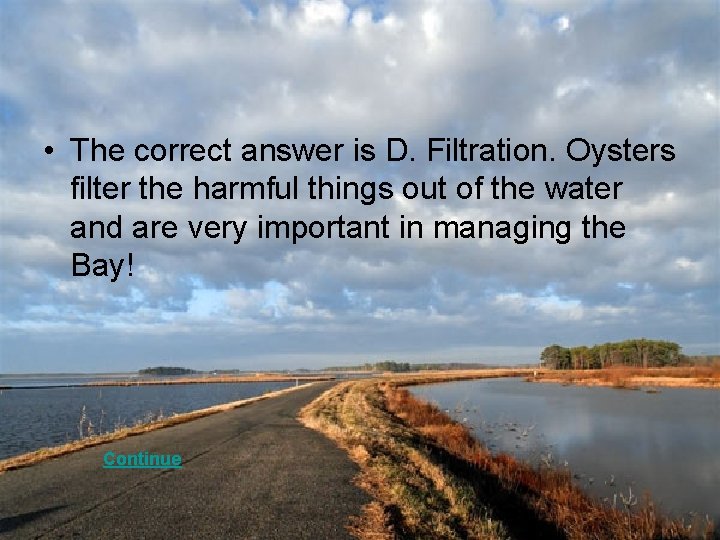 • The correct answer is D. Filtration. Oysters filter the harmful things out of the water and are very important in managing the Bay!

Continue